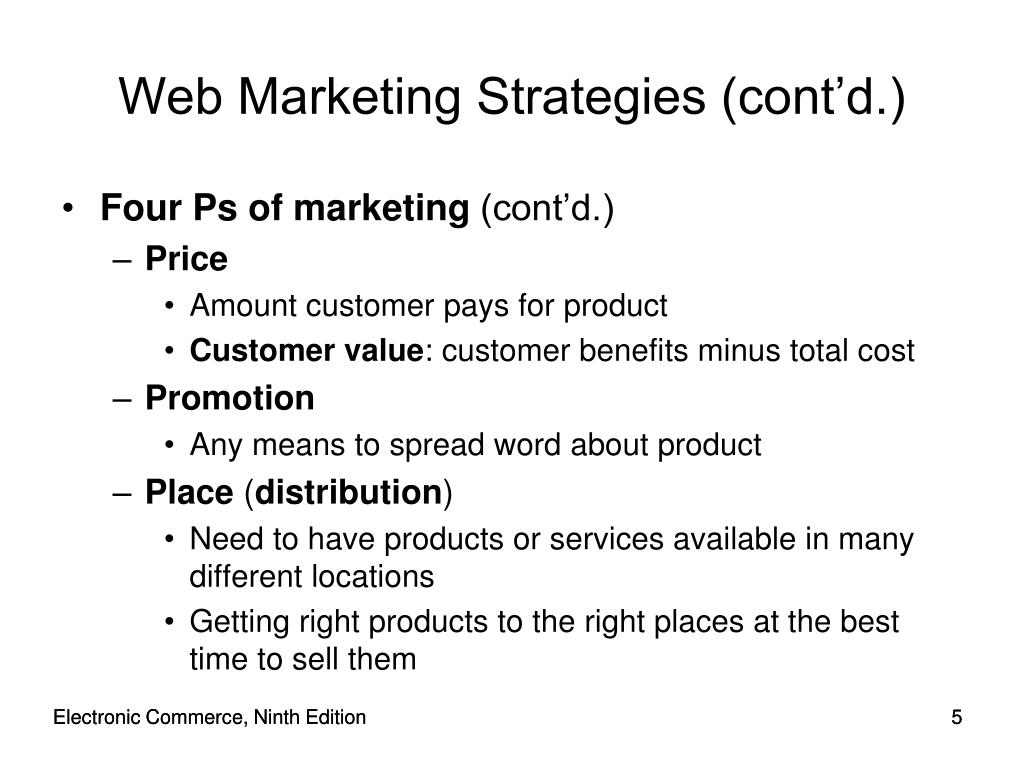 Web Marketing Strategies (cont’d.)

• Four Ps of marketing (cont’d.)
– Price
• Amount customer pays for product
• Customer value: customer benefits minus total cost
– Promotion
• Any means to spread word about product
– Place (distribution)
• Need to have products or services available in many different locations
• Getting right products to the right places at the best time to sell them

Electronic Commerce, Ninth Edition

5